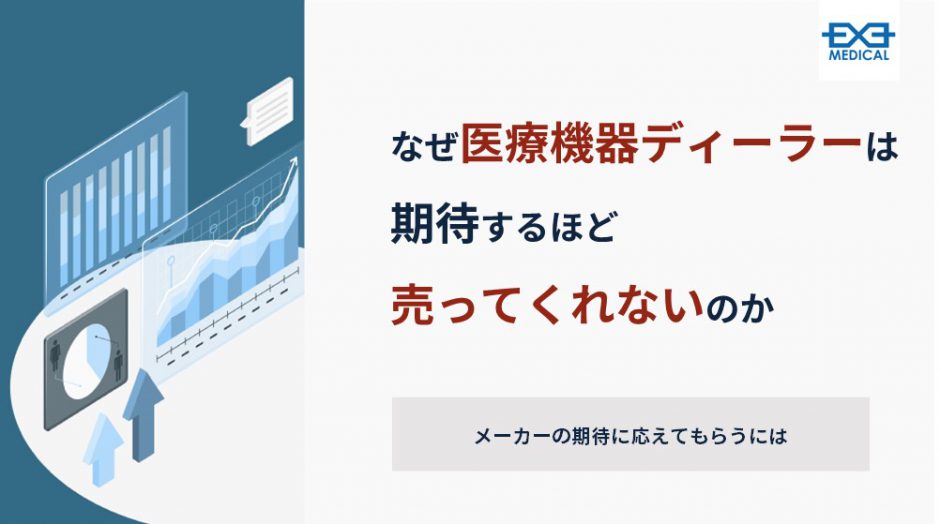 EXE MEDICAL

なぜ医療機器ディーラーは

期待するほど

売ってくれないのか

メーカーの期待に応えてもらうには